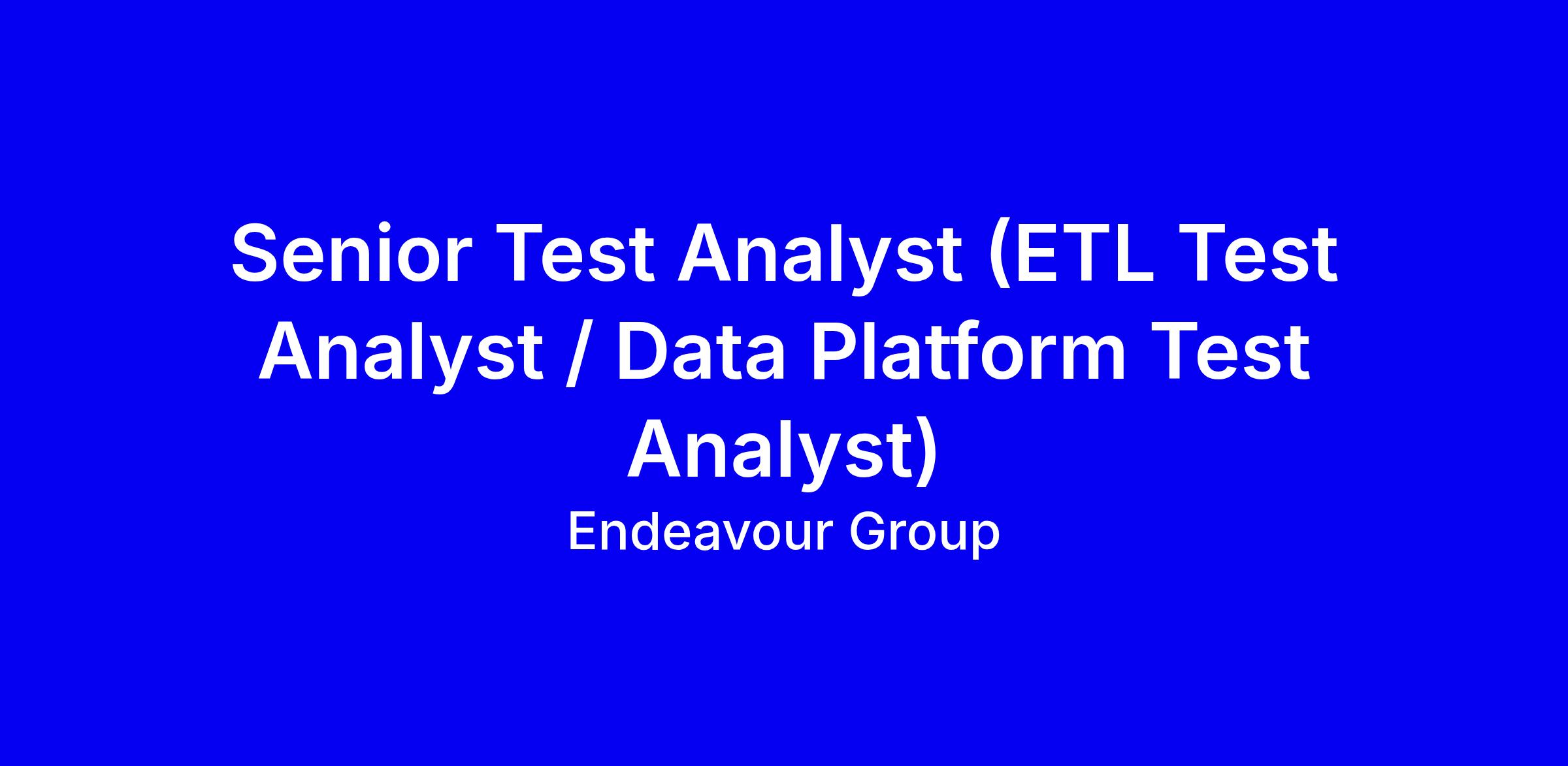 Senior Test Analyst (ETL Test Analyst / Data Platform Test Analyst)

Endeavour Group